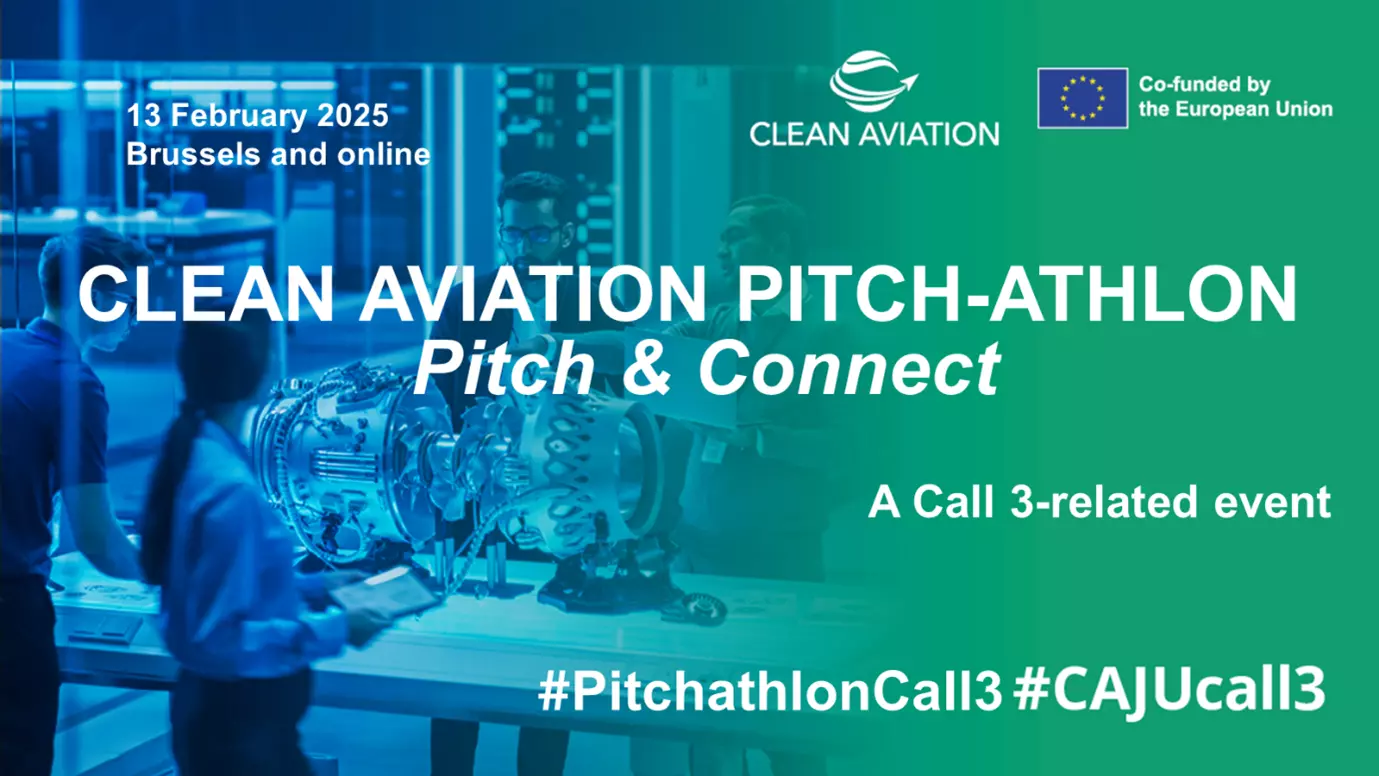 13 February 2025
Brussels and online

CLEAN AVIATION

Co-funded by the European Union

CLEAN AVIATION PITCH-ATHLON
Pitch & Connect

A Call 3-related event

#PitchathlonCall3 #CAJUcall3